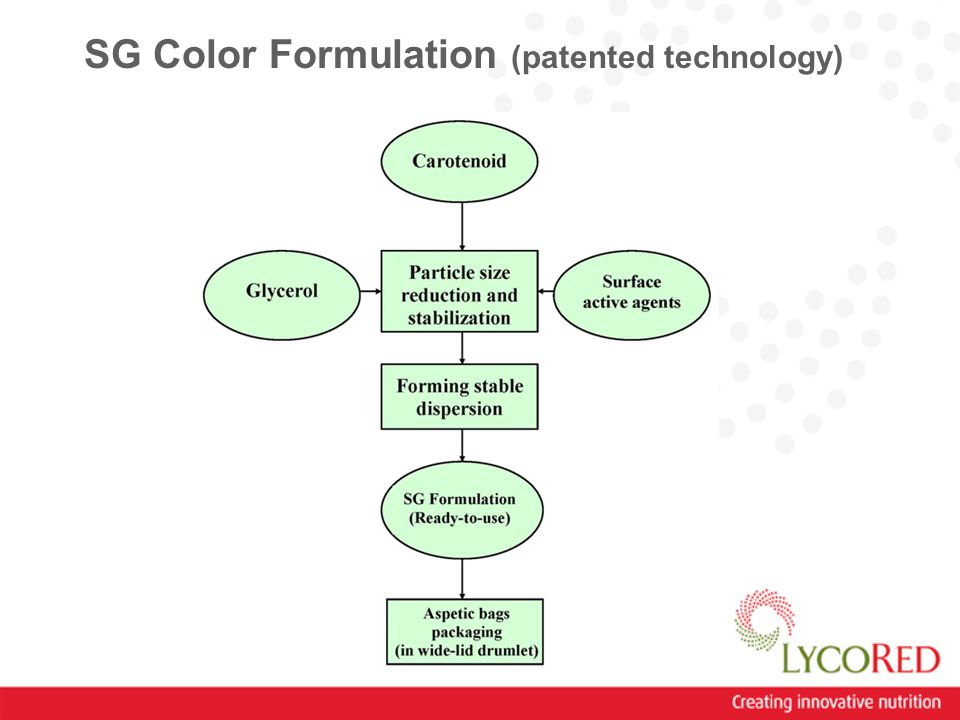 SG Color Formulation (patented technology)

Carotenoid

Glycerol

Particle size reduction and stabilization

Surface active agents

Forming stable dispersion

SG Formulation (Ready-to-use)

Aspetic bags packaging (in wide-lid drumlet)

LYCORED

Creating innovative nutrition